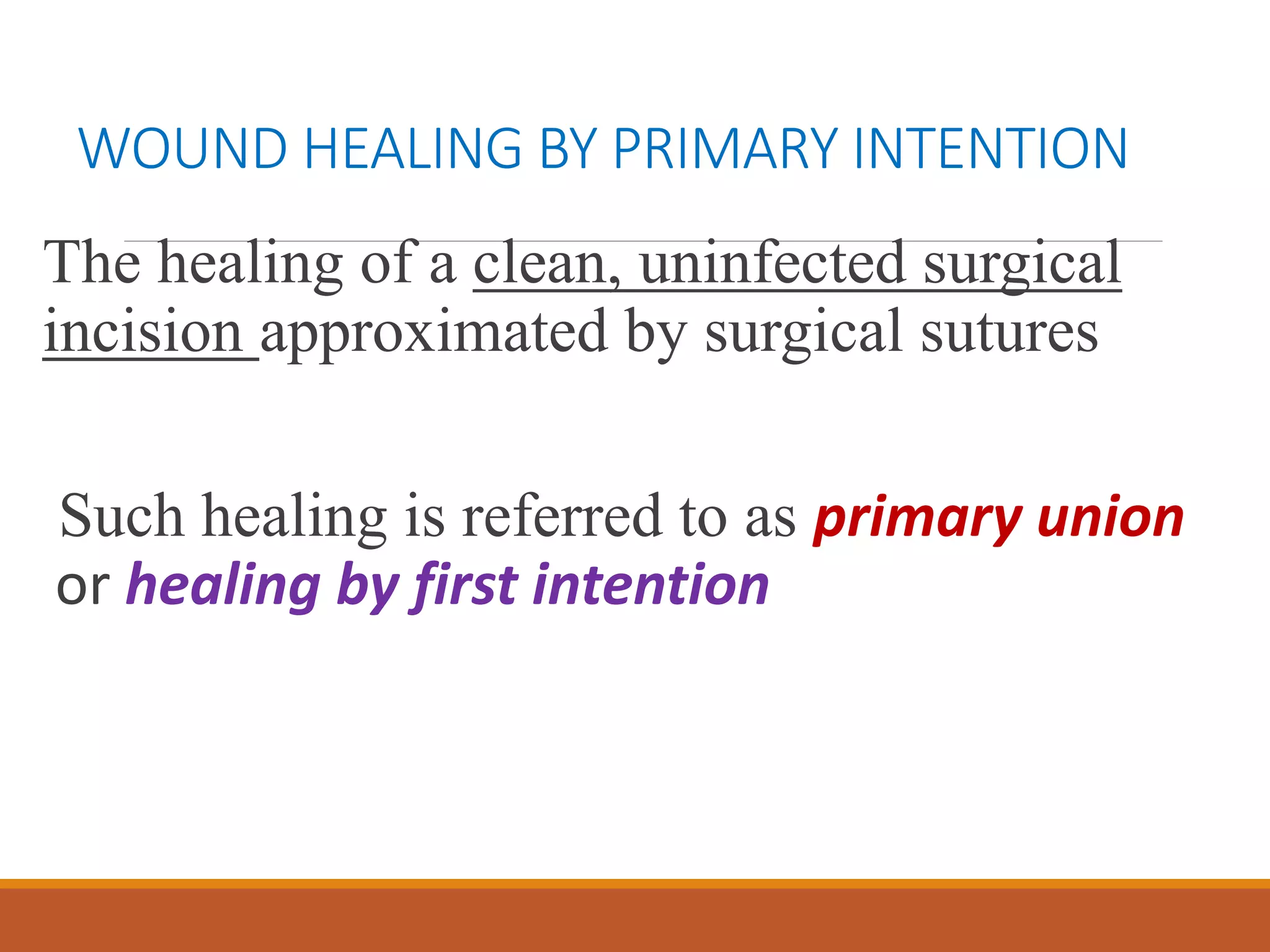 WOUND HEALING BY PRIMARY INTENTION

The healing of a clean, uninfected surgical incision approximated by surgical sutures

Such healing is referred to as primary union or healing by first intention